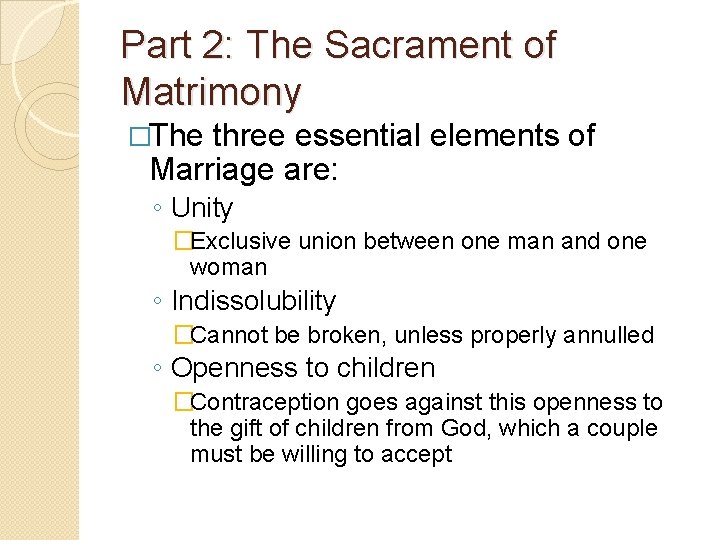 Part 2: The Sacrament of Matrimony

□The three essential elements of Marriage are:

◦ Unity

□Exclusive union between one man and one woman

◦ Indissolubility

□Cannot be broken, unless properly annulled

◦ Openness to children

□Contraception goes against this openness to the gift of children from God, which a couple must be willing to accept